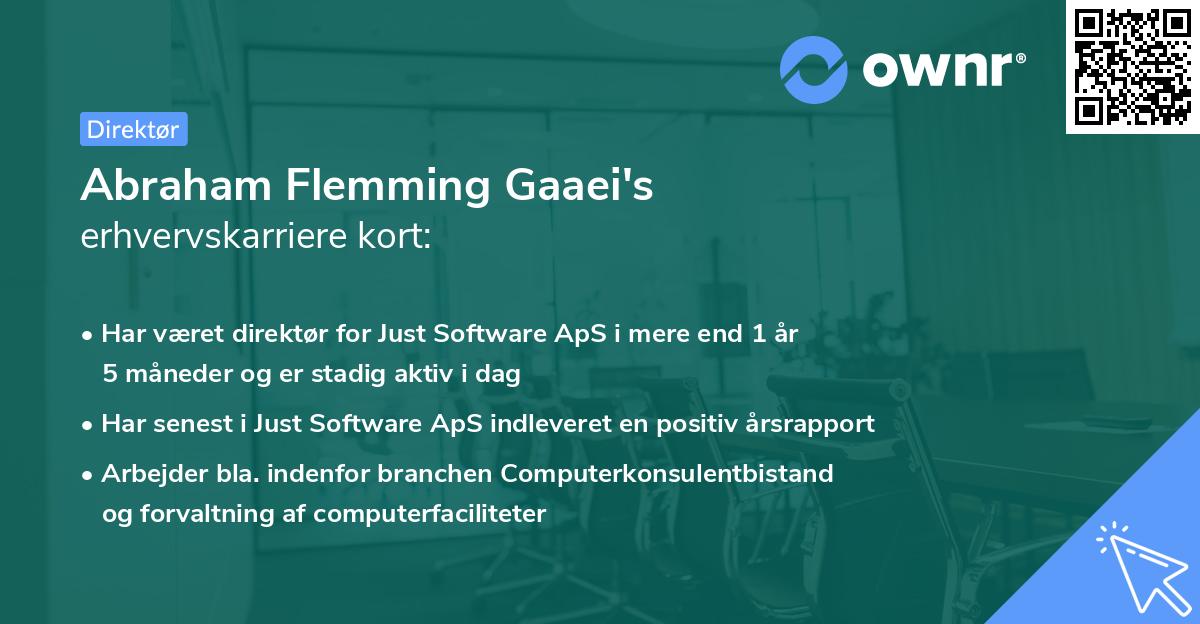 ownr®

Direktør

Abraham Flemming Gaaei's erhvervskarriere kort:

• Har været direktør for Just Software ApS i mere end 1 år 5 måneder og er stadig aktiv i dag

• Har senest i Just Software ApS indleveret en positiv årsrapport

• Arbejder bla. indenfor branchen Computerkonsulentbistand og forvaltning af computerfaciliteter